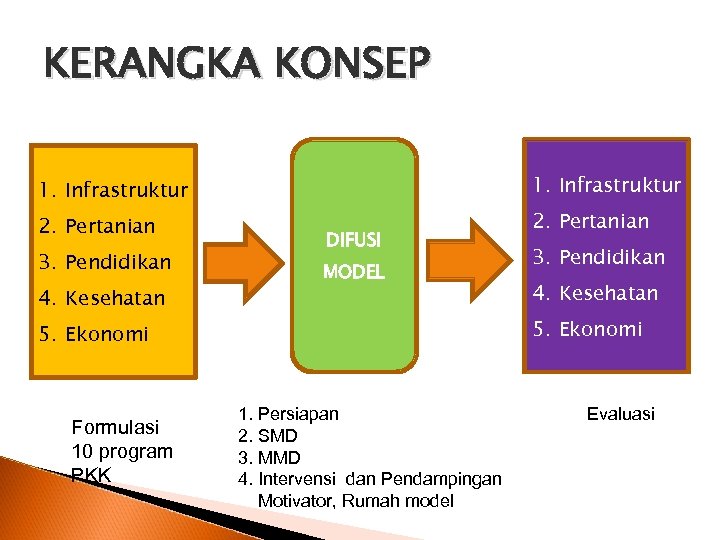 KERANGKA KONSEP

1. Infrastruktur
2. Pertanian
3. Pendidikan
4. Kesehatan
5. Ekonomi

DIFUSI MODEL

1. Infrastruktur
2. Pertanian
3. Pendidikan
4. Kesehatan
5. Ekonomi

Formulasi 10 program PKK

1. Persiapan
2. SMD
3. MMD
4. Intervensi dan Pendampingan Motivator, Rumah model

Evaluasi